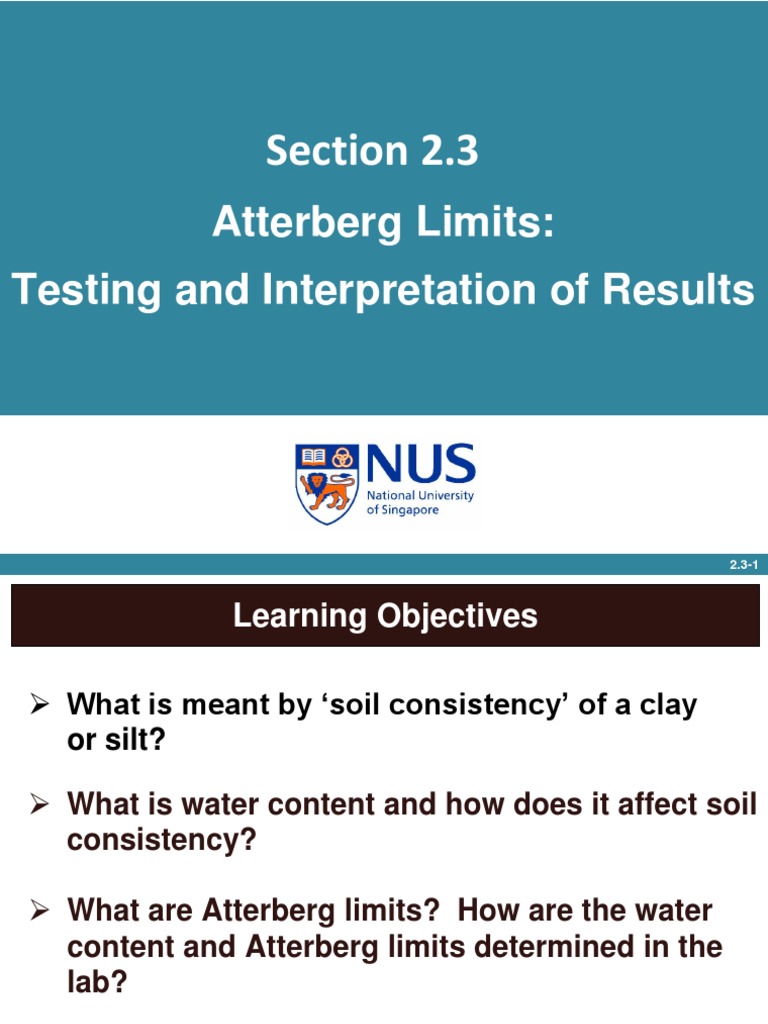 Section 2.3
Atterberg Limits:
Testing and Interpretation of Results

NUS
National University of Singapore

2.3-1

Learning Objectives

➢ What is meant by 'soil consistency' of a clay or silt?

➢ What is water content and how does it affect soil consistency?

➢ What are Atterberg limits? How are the water content and Atterberg limits determined in the lab?